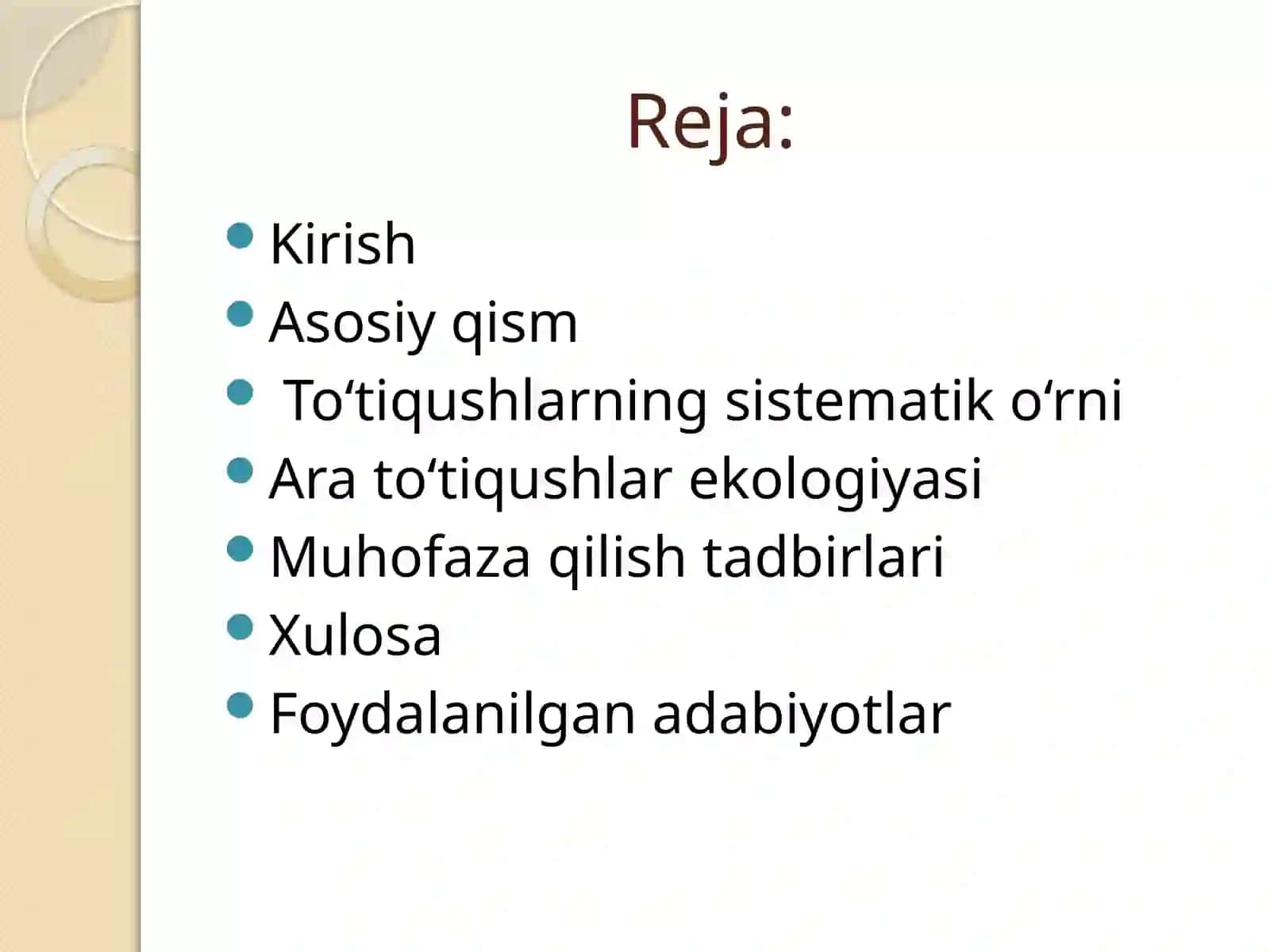 Reja:

- Kirish
- Asosiy qism
- To‘tiqushlarning sistematik o‘rni
- Ara to‘tiqushlar ekologiyasi
- Muhofaza qilish tadbirlari
- Xulosa
- Foydalanilgan adabiyotlar